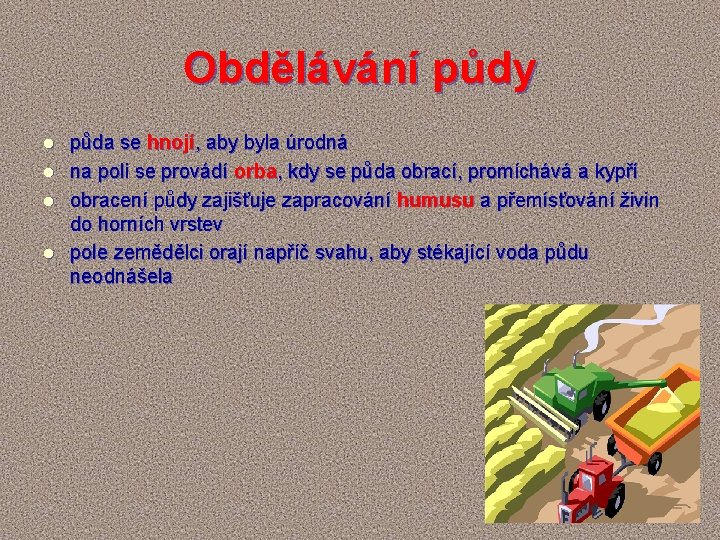 Obdělávání půdy

- půda se hnojí, aby byla úrodná
- na poli se provádí orba, kdy se půda obrací, promíchává a kypří
- obracení půdy zajišťuje zapracování humusu a přemísťování živin do horních vrstev
- pole zemědělci orají napříč svahu, aby stékající voda půdu neodnášela